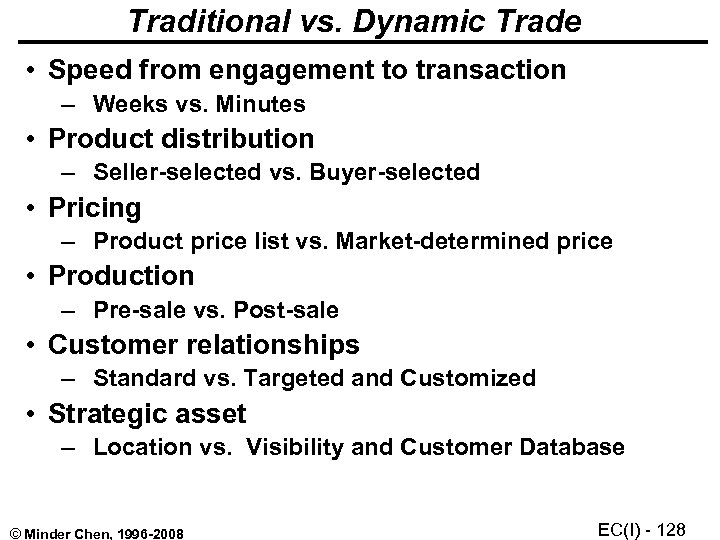 Traditional vs. Dynamic Trade

• Speed from engagement to transaction
– Weeks vs. Minutes
• Product distribution
– Seller-selected vs. Buyer-selected
• Pricing
– Product price list vs. Market-determined price
• Production
– Pre-sale vs. Post-sale
• Customer relationships
– Standard vs. Targeted and Customized
• Strategic asset
– Location vs. Visibility and Customer Database

© Minder Chen, 1996-2008

EC(I) - 128